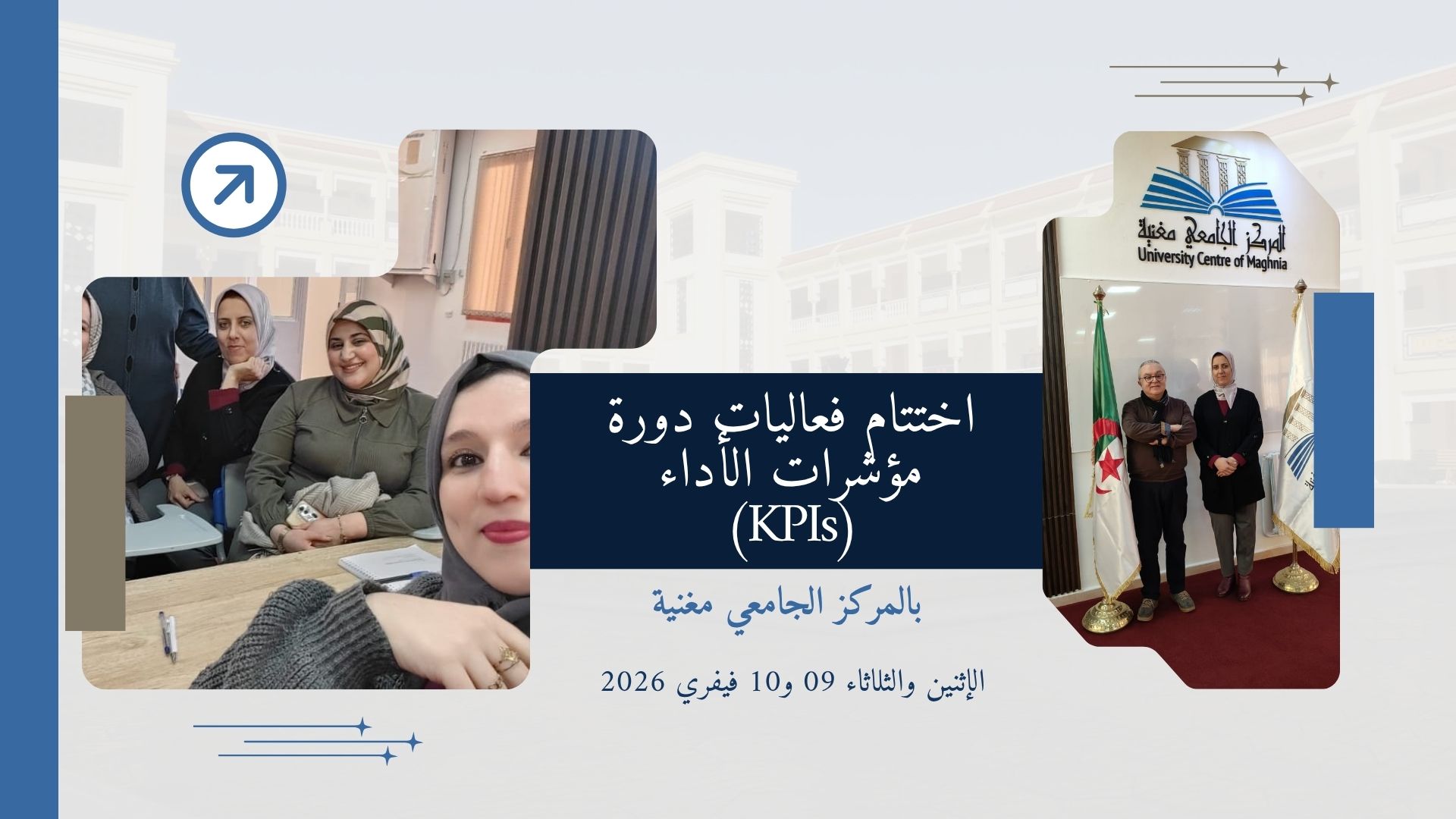 المركز الجامعي مغنية
University Centre of Maghnia

اختتام فعاليات دورة مؤشرات الأداء (KPIs)

بالمركز الجامعي مغنية

الإثنين والثلاثاء 09 و10 فيفري 2026